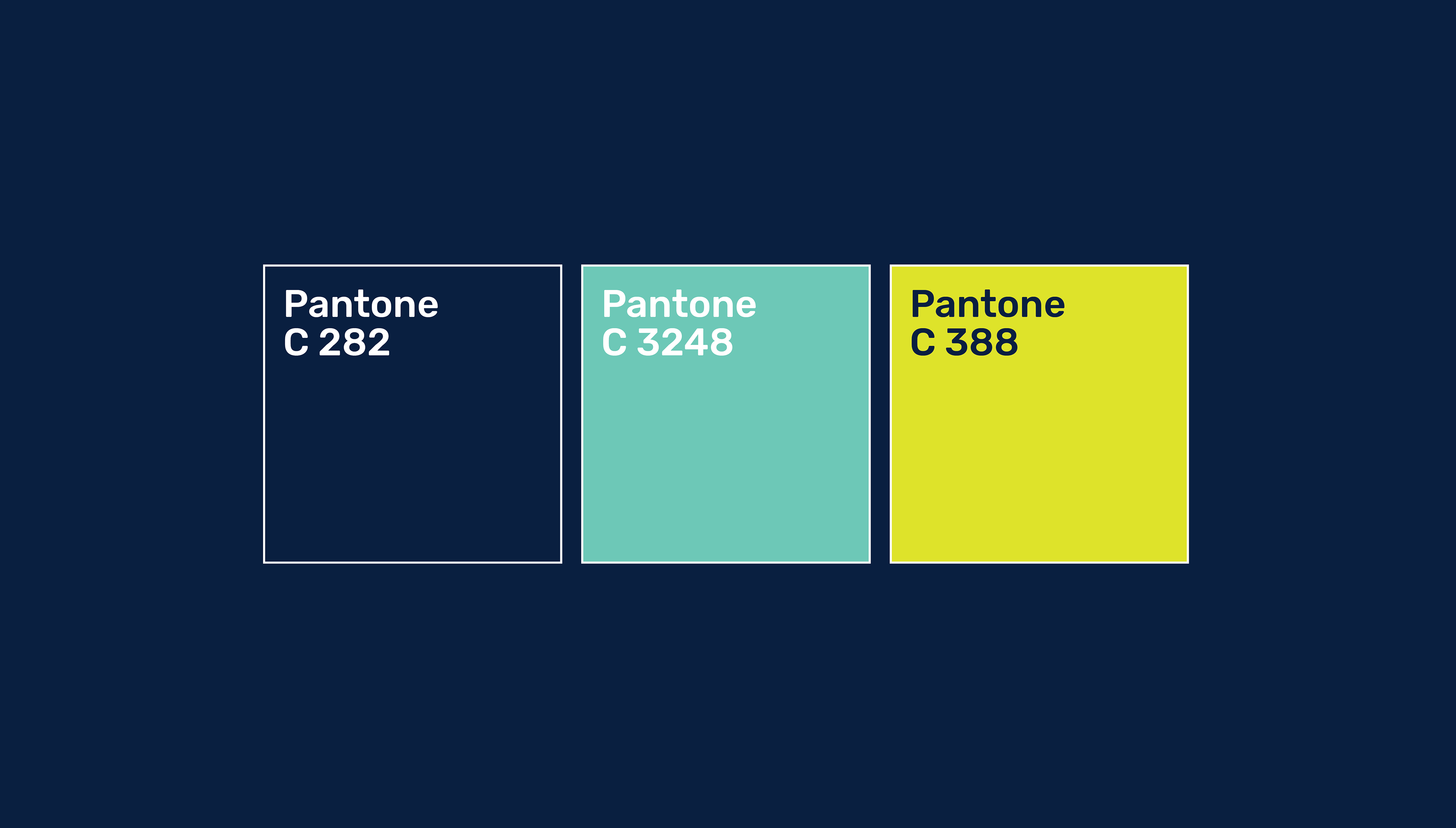 Pantone
C 282

Pantone
C 3248

Pantone
C 388